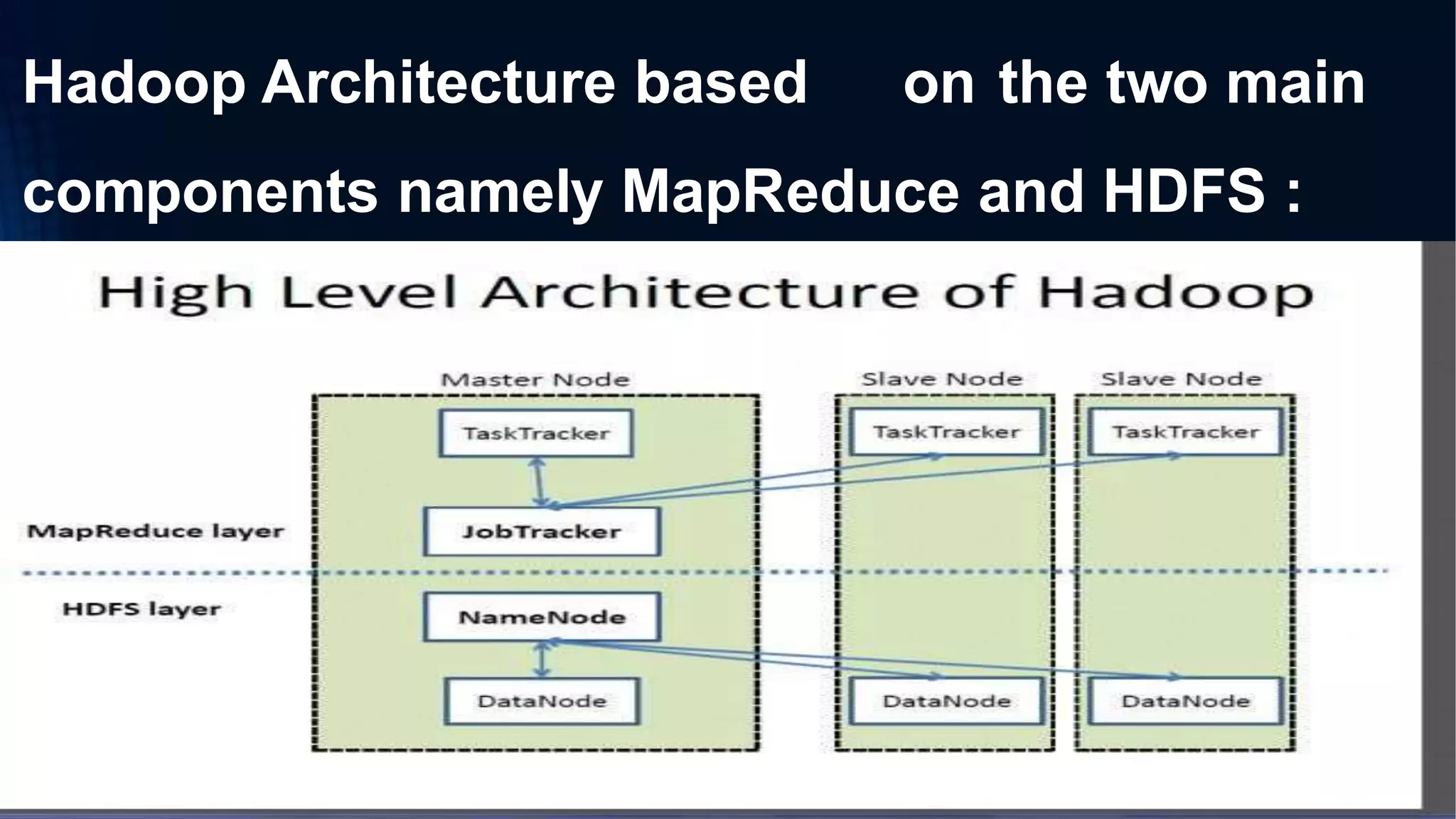 Hadoop Architecture based on the two main components namely MapReduce and HDFS :

High Level Architecture of Hadoop

Master Node

Slave Node

Slave Node

TaskTracker

TaskTracker

TaskTracker

MapReduce layer

JobTracker

HDFS layer

NameNode

DataNode

DataNode

DataNode